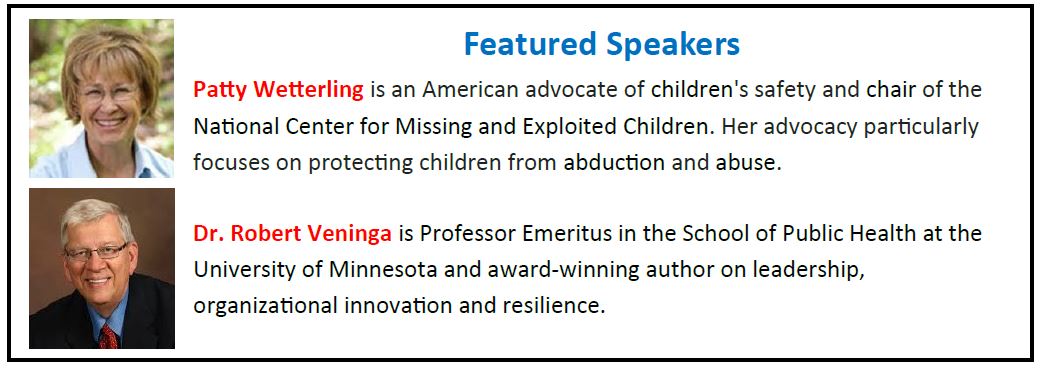 Featured Speakers

Patty Wetterling is an American advocate of children's safety and chair of the National Center for Missing and Exploited Children. Her advocacy particularly focuses on protecting children from abduction and abuse.

Dr. Robert Veninga is Professor Emeritus in the School of Public Health at the University of Minnesota and award-winning author on leadership, organizational innovation and resilience.